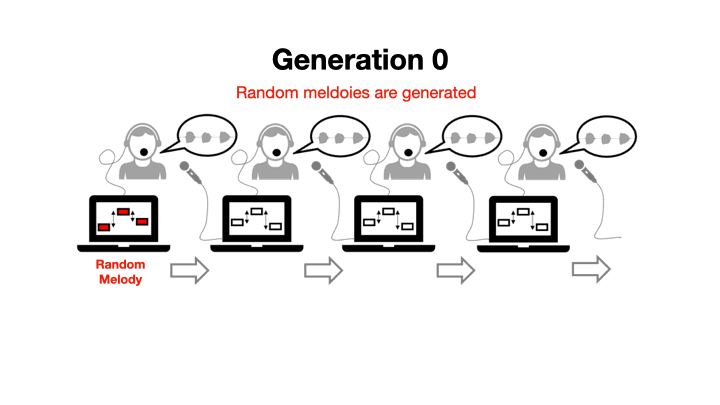 Generation 0

Random meldoies are generated

Random Melody